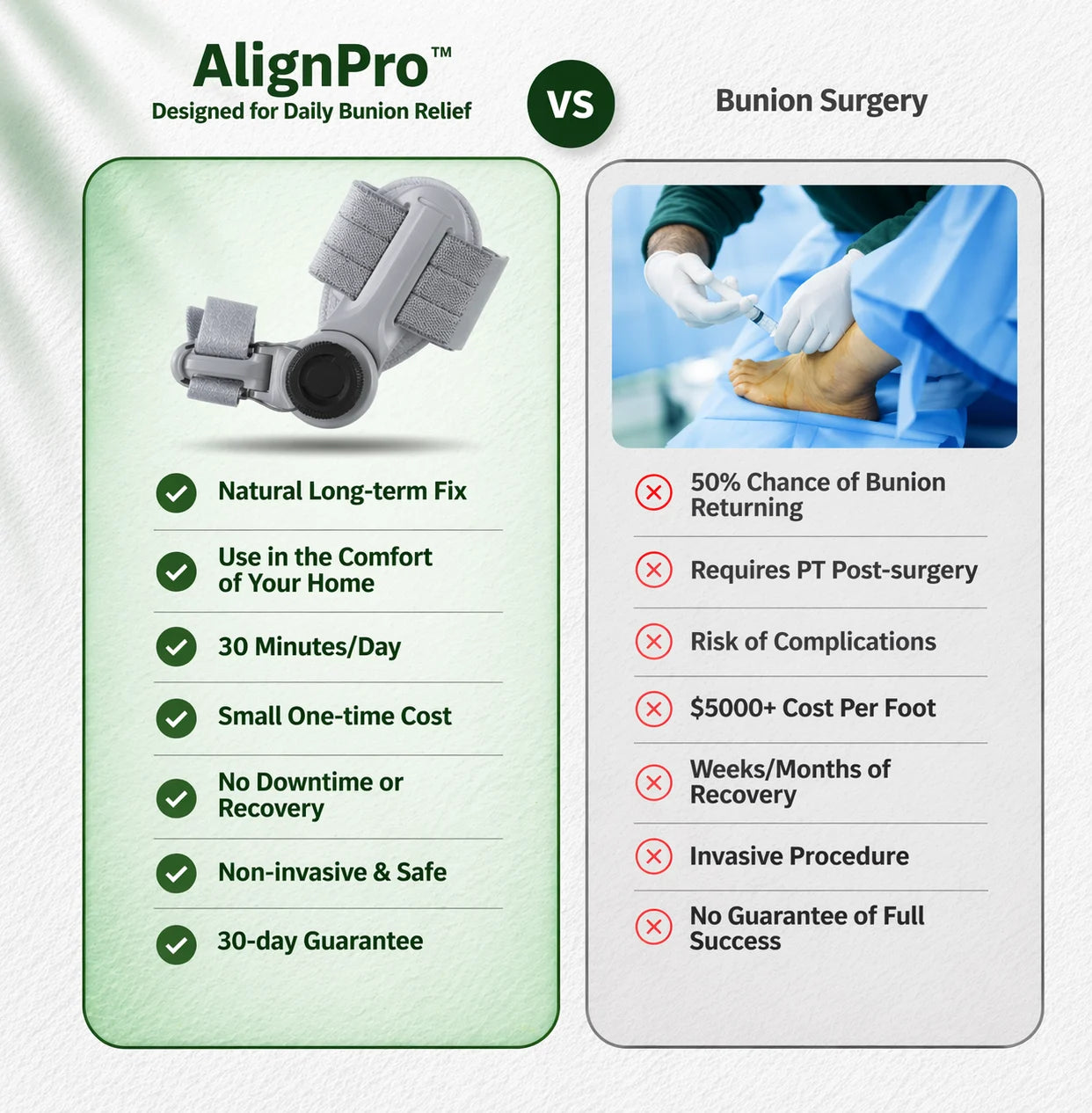 AlignPro™
Designed for Daily Bunion Relief

VS

Bunion Surgery

Natural Long-term Fix

Use in the Comfort of Your Home

30 Minutes/Day

Small One-time Cost

No Downtime or Recovery

Non-invasive & Safe

30-day Guarantee

50% Chance of Bunion Returning

Requires PT Post-surgery

Risk of Complications

$5000+ Cost Per Foot

Weeks/Months of Recovery

Invasive Procedure

No Guarantee of Full Success